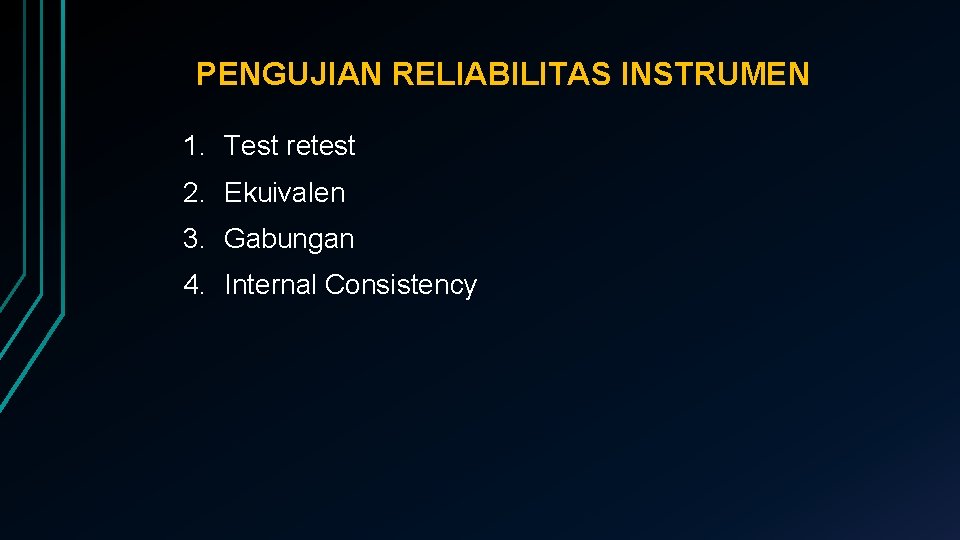 PENGUJIAN RELIABILITAS INSTRUMEN

1. Test retest
2. Ekuivalen
3. Gabungan
4. Internal Consistency